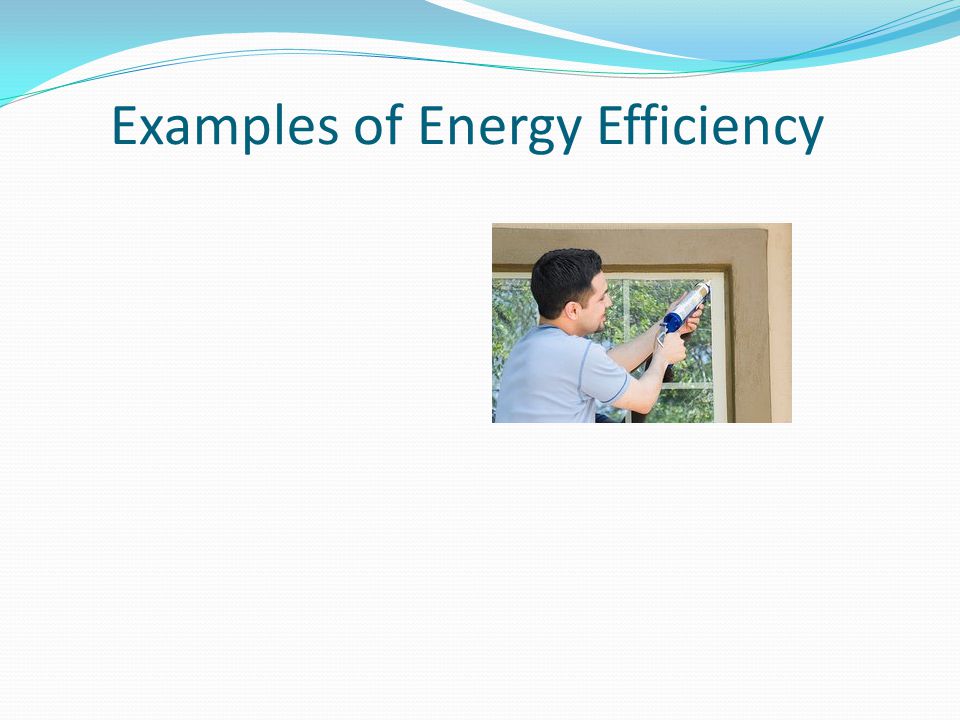 Examples of Energy Efficiency